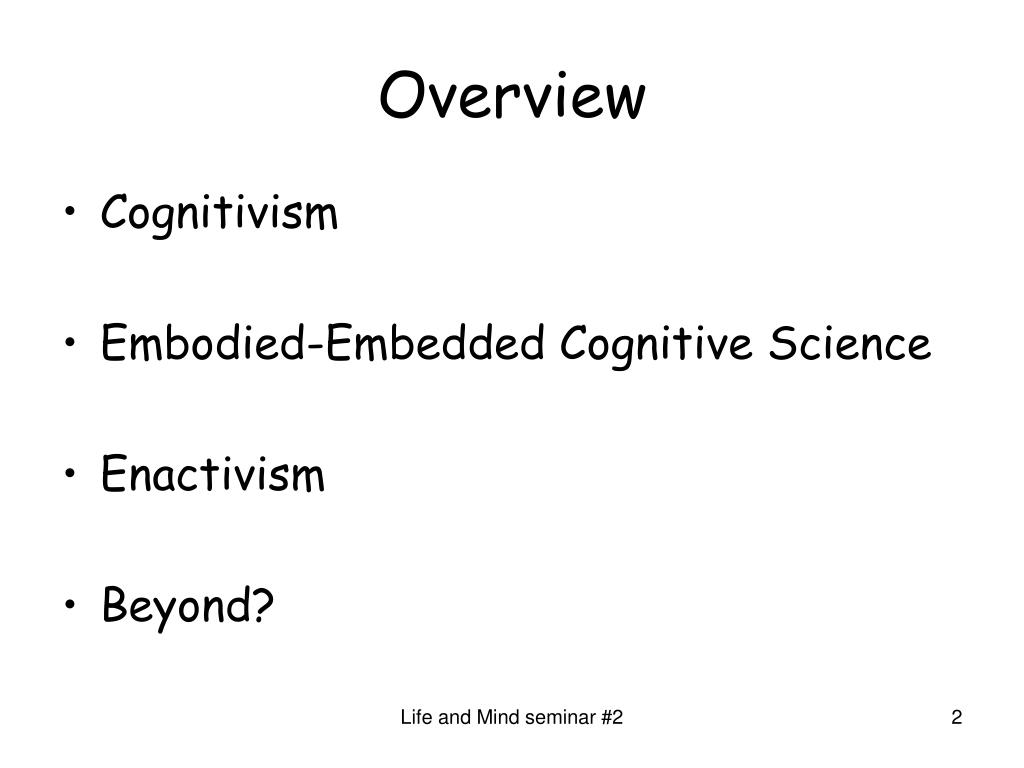 Overview

• Cognitivism

• Embodied-Embedded Cognitive Science

• Enactivism

• Beyond?

Life and Mind seminar #2

2